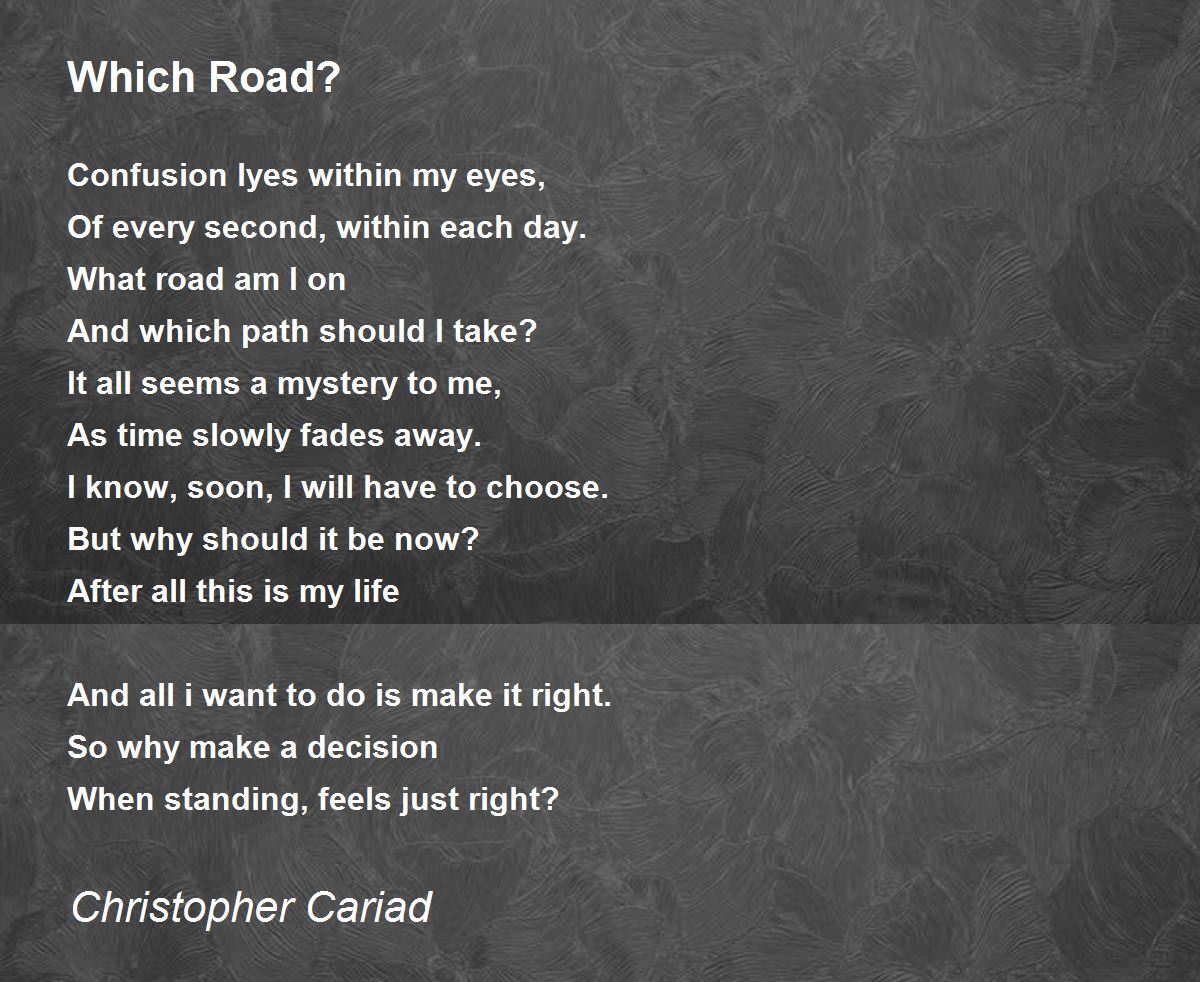 Which Road?

Confusion lyes within my eyes,
Of every second, within each day.
What road am I on
And which path should I take?
It all seems a mystery to me,
As time slowly fades away.
I know, soon, I will have to choose.
But why should it be now?
After all this is my life

And all i want to do is make it right.
So why make a decision
When standing, feels just right?

Christopher Cariad